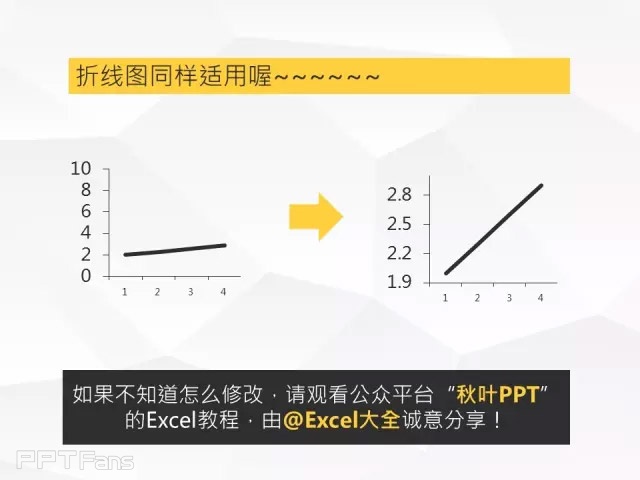 折线图同样适用喔~~~~~~~

10
8
6
4
2
0
1 2 3 4

2.8
2.5
2.2
1.9
1 2 3 4

如果不知道怎么修改，请观看公众平台“秋叶PPT”的Excel教程，由@Excel大全诚意分享！

PPTFans